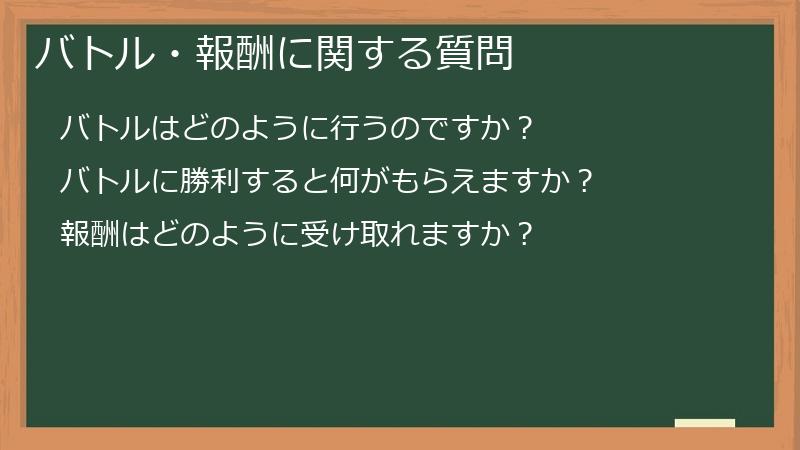 バトル・報酬に関する質問

バトルはどのように行うのですか？

バトルに勝利すると何がもらえますか？

報酬はどのように受け取れますか？